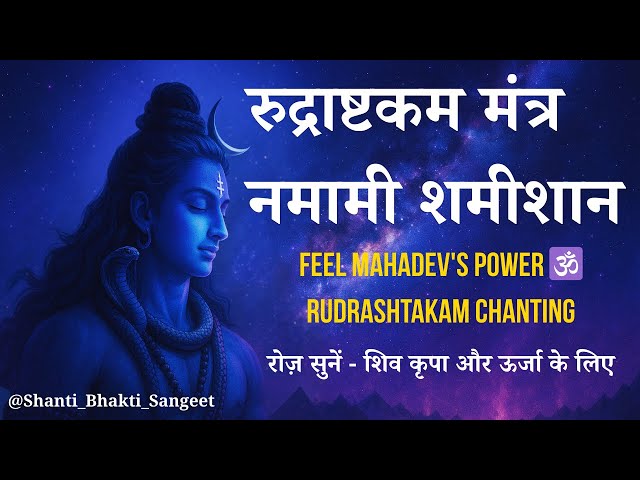 रुद्राष्टकम मंत्र
नमामी शमीशान

FEEL MAHADEV'S POWER 🕉

RUDRASHTAKAM CHANTING

रोज़ सुनें - शिव कृपा और ऊर्जा के लिए

@Shanti_Bhakti_Sangeet